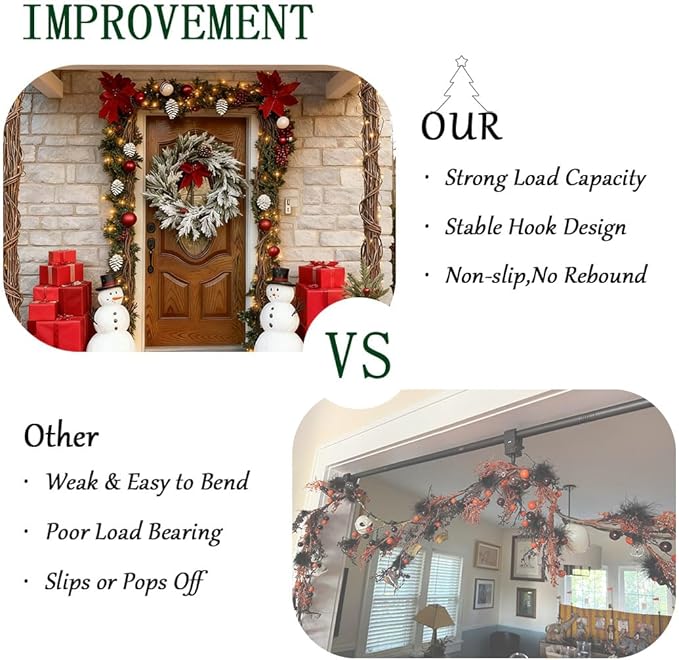 IMPROVEMENT

OUR

· Strong Load Capacity

· Stable Hook Design

· Non-slip,No Rebound

VS

Other

· Weak & Easy to Bend

· Poor Load Bearing

· Slips or Pops Off